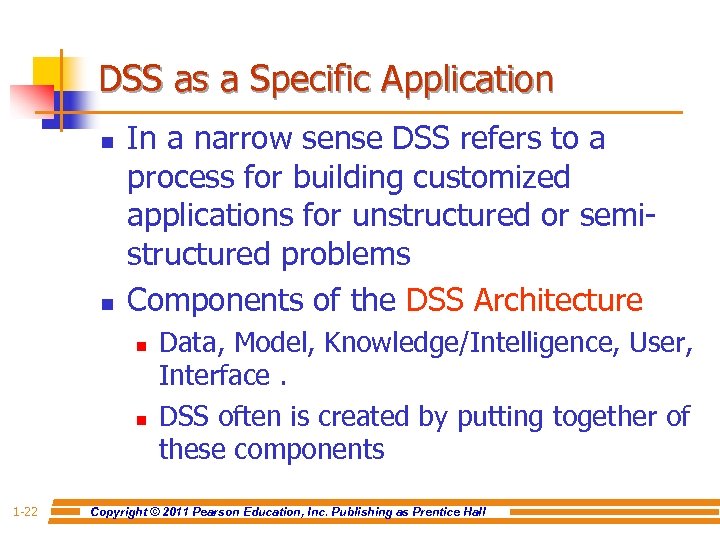 DSS as a Specific Application

- In a narrow sense DSS refers to a process for building customized applications for unstructured or semi-structured problems
- Components of the DSS Architecture
  - Data, Model, Knowledge/Intelligence, User, Interface .
  - DSS often is created by putting together of these components

1-22 Copyright © 2011 Pearson Education, Inc. Publishing as Prentice Hall